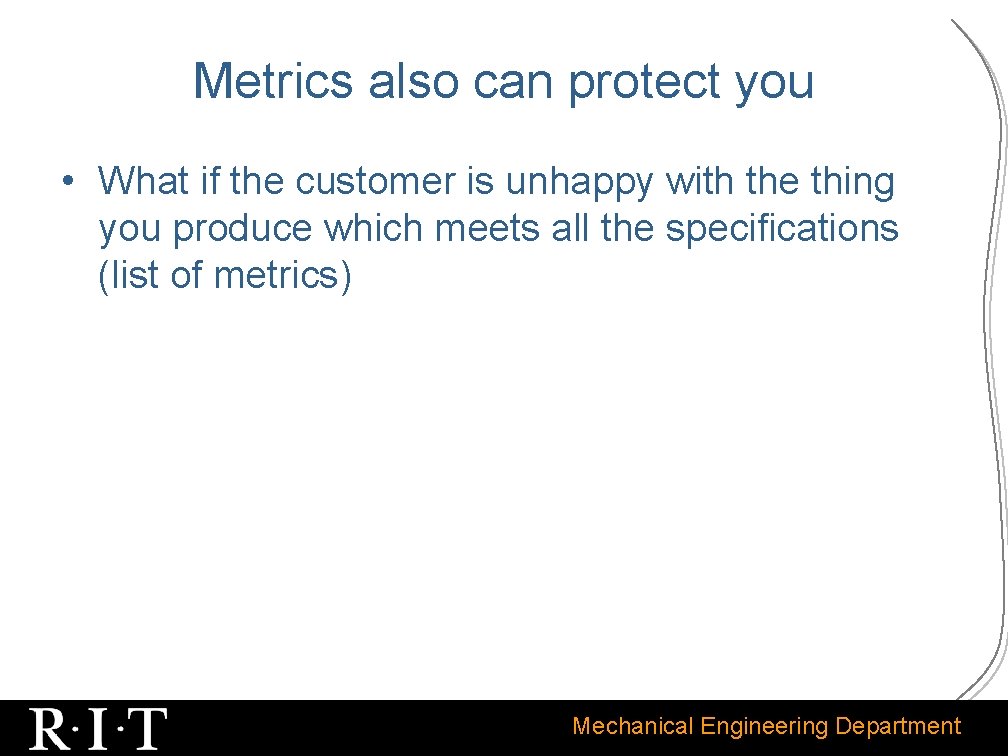 Metrics also can protect you

• What if the customer is unhappy with the thing you produce which meets all the specifications (list of metrics)

R·I·T

Mechanical Engineering Department